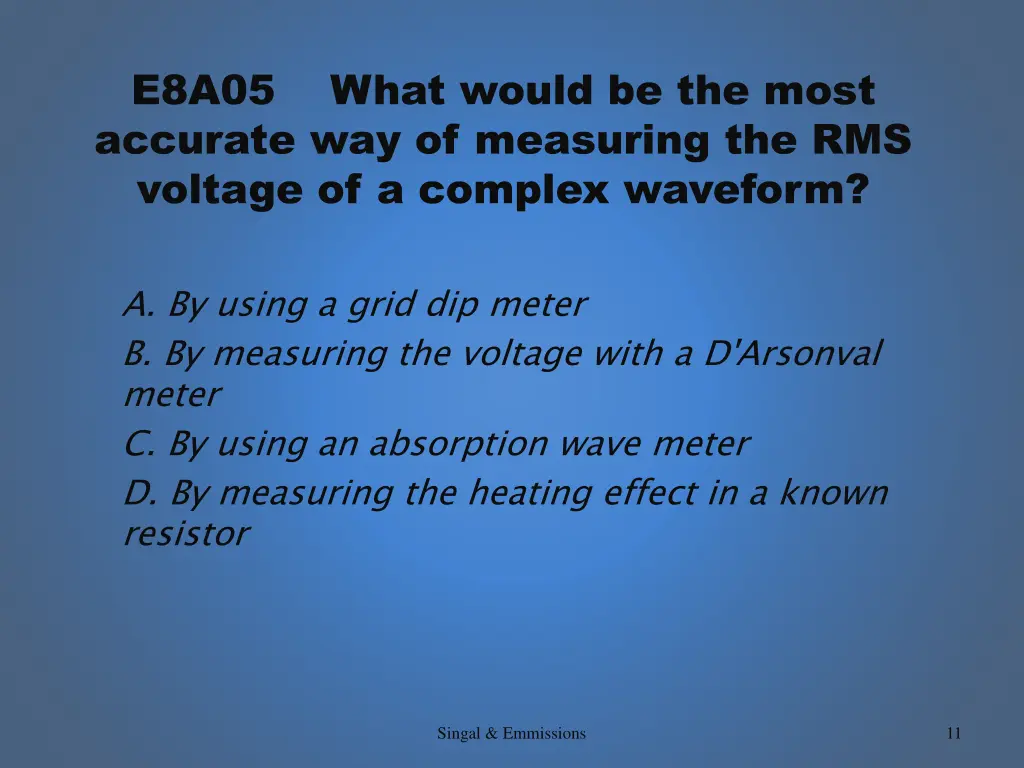 E8A05 What would be the most accurate way of measuring the RMS voltage of a complex waveform?

A. By using a grid dip meter
B. By measuring the voltage with a D'Arsonval meter
C. By using an absorption wave meter
D. By measuring the heating effect in a known resistor

Singal & Emmissions

11